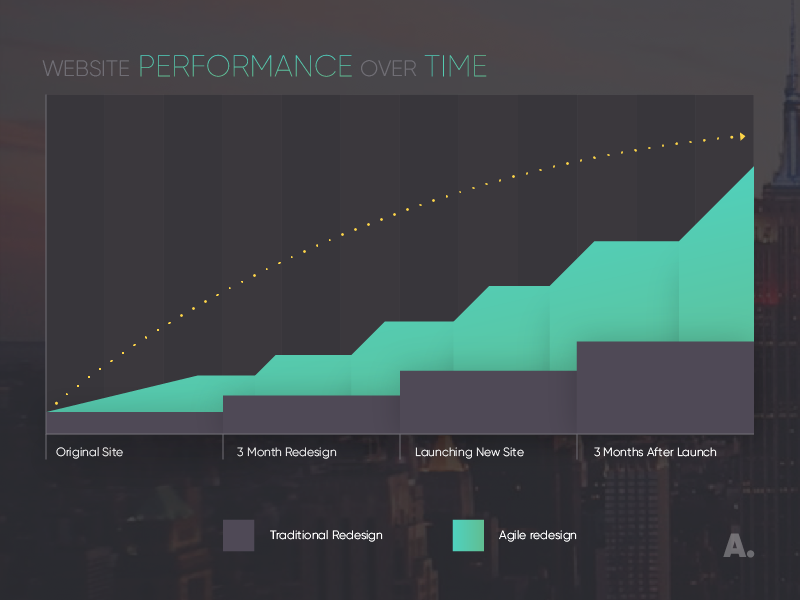 WEBSITE PERFORMANCE OVER TIME

Original Site
3 Month Redesign
Launching New Site
3 Months After Launch

Traditional Redesign
Agile redesign

A.